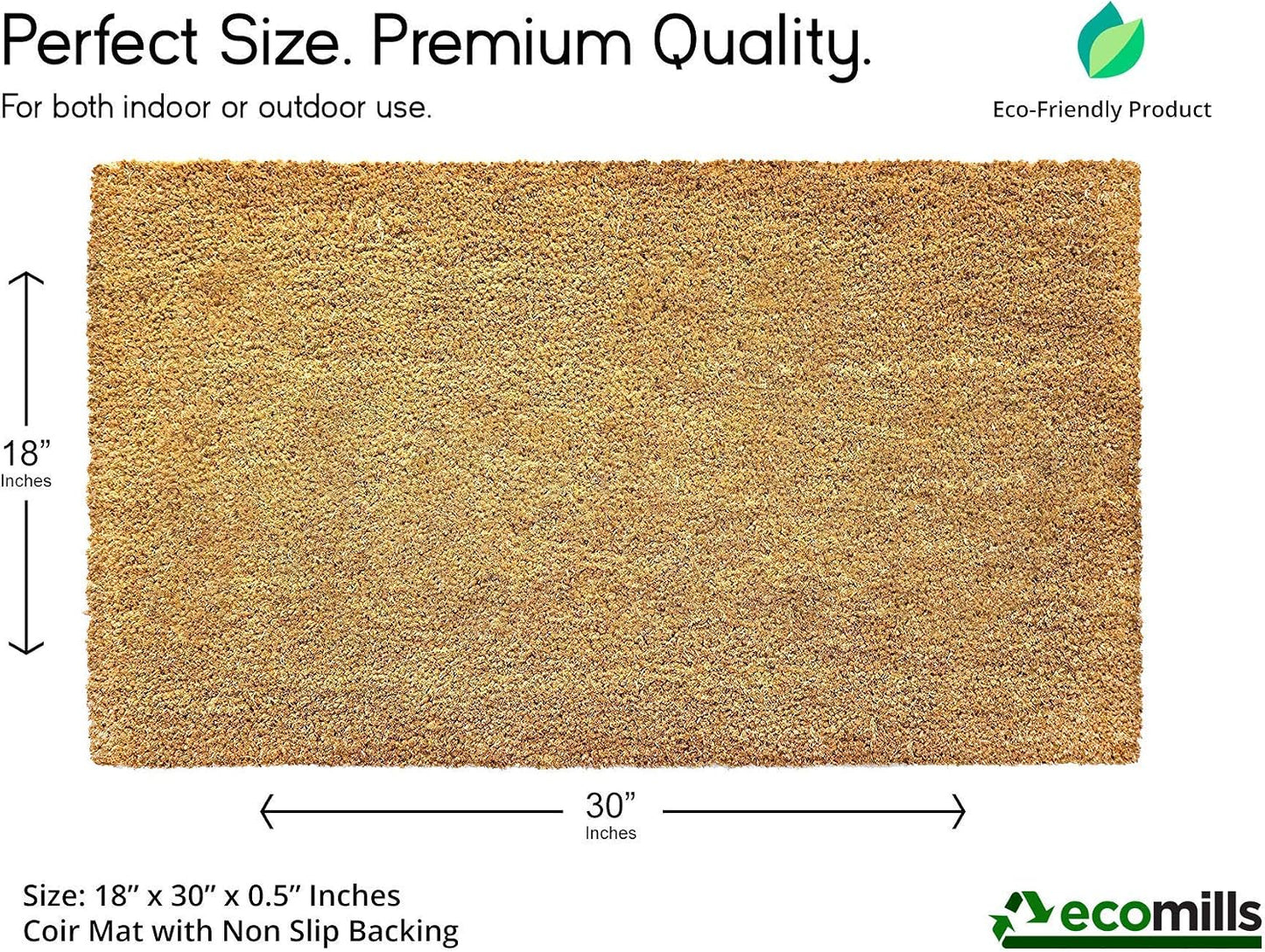 Perfect Size. Premium Quality.
For both indoor or outdoor use.

Eco-Friendly Product

18”
Inches

30”
Inches

Size: 18” x 30” x 0.5” Inches
Coir Mat with Non Slip Backing

ecomills